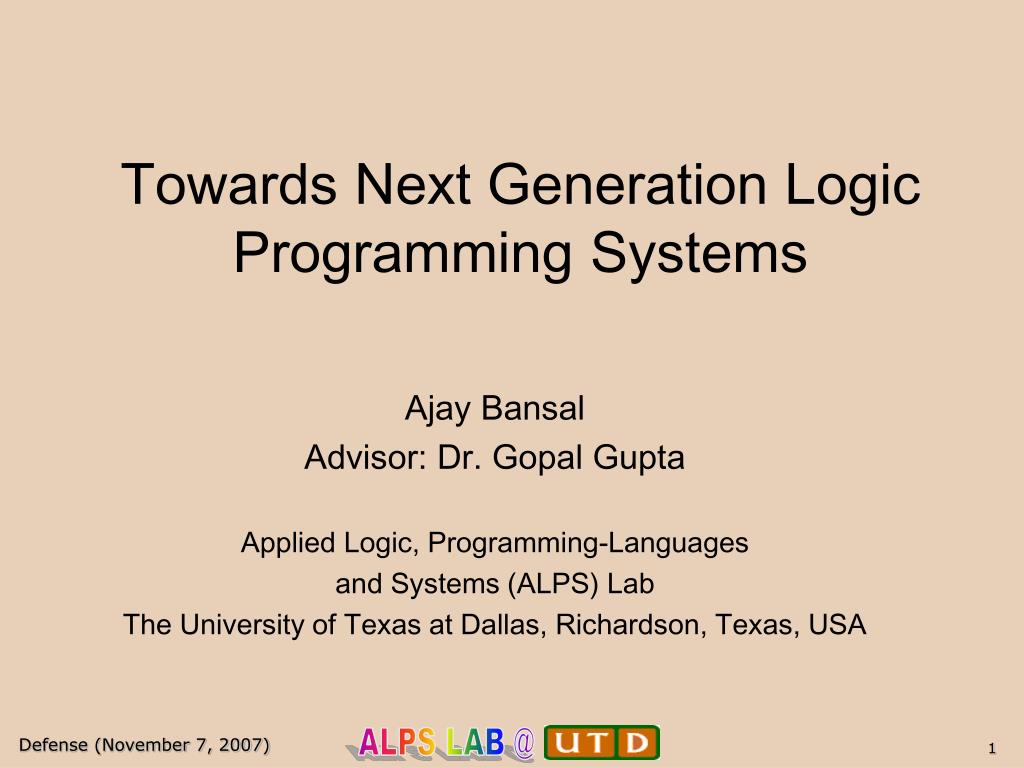 Towards Next Generation Logic Programming Systems

Ajay Bansal
Advisor: Dr. Gopal Gupta

Applied Logic, Programming-Languages and Systems (ALPS) Lab
The University of Texas at Dallas, Richardson, Texas, USA

Defense (November 7, 2007)

ALPS LAB @ UTD

1